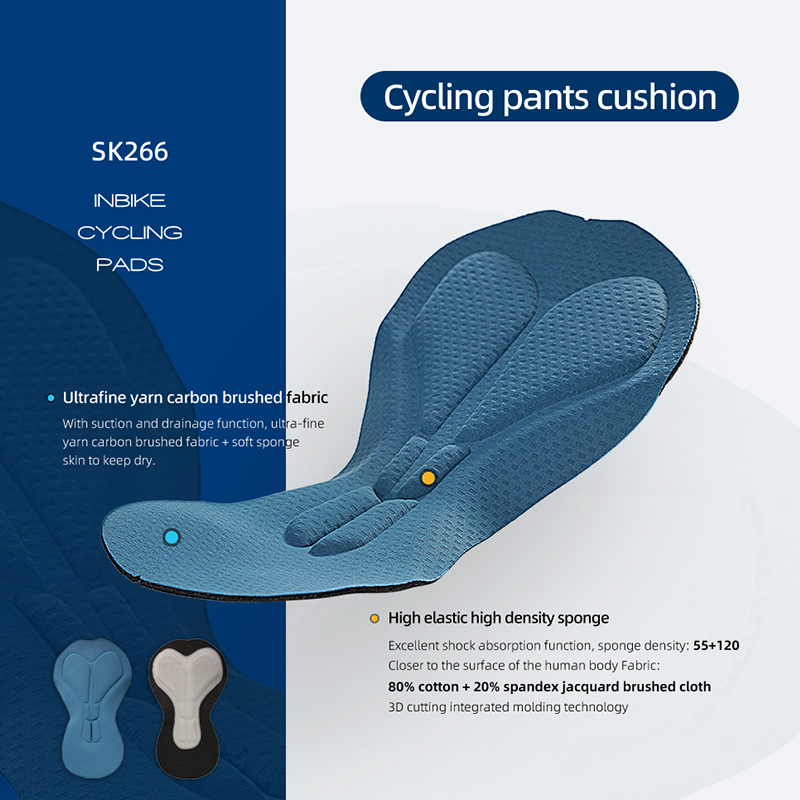 Cycling pants cushion

SK266

INBIKE
CYCLING
PADS

Ultrafine yarn carbon brushed fabric

With suction and drainage function, ultra-fine yarn carbon brushed fabric + soft sponge skin to keep dry.

High elastic high density sponge

Excellent shock absorption function, sponge density: 55+120
Closer to the surface of the human body Fabric:
80% cotton + 20% spandex jacquard brushed cloth
3D cutting integrated molding technology